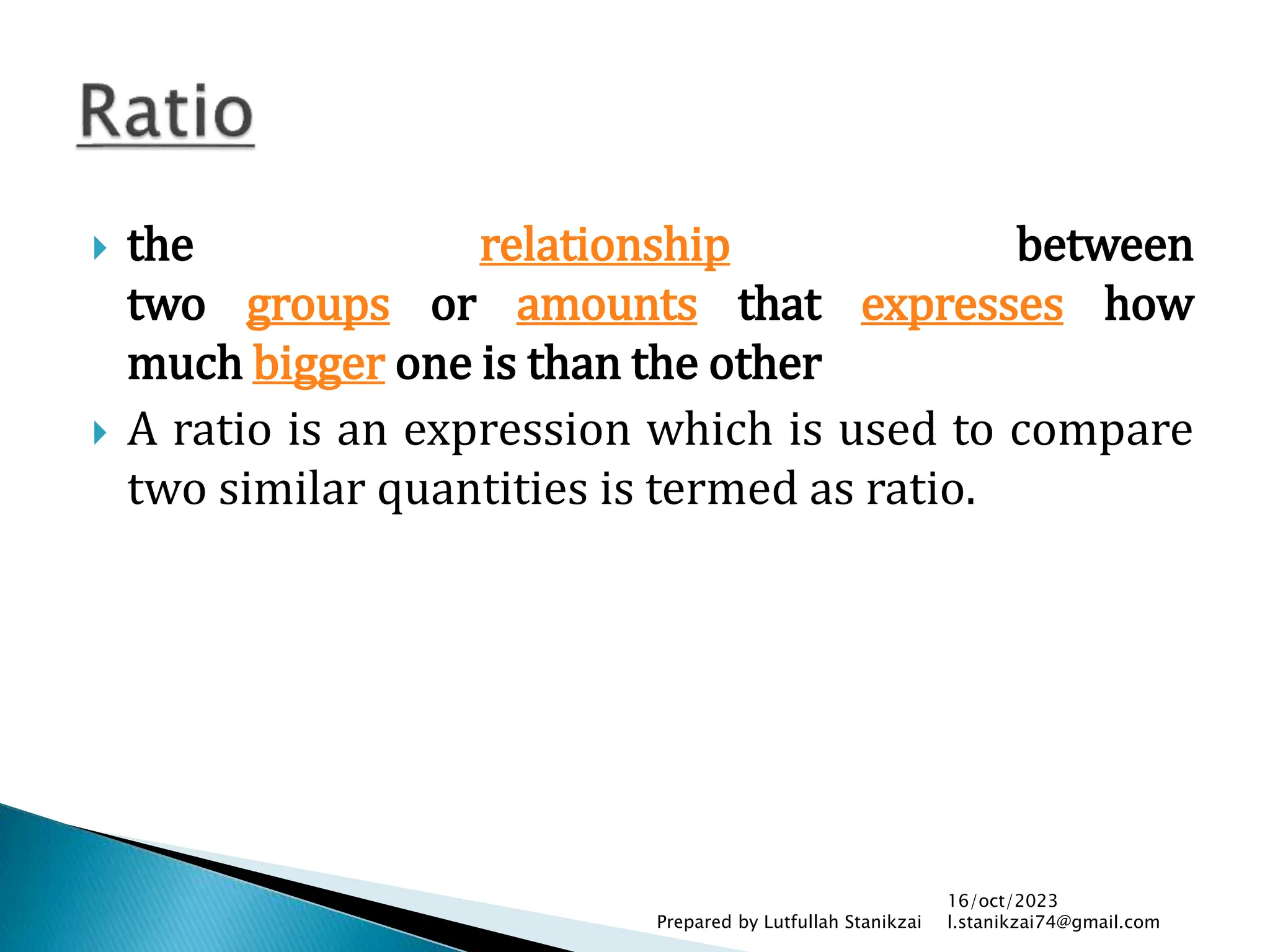 Ratio

the relationship between two groups or amounts that expresses how much bigger one is than the other

A ratio is an expression which is used to compare two similar quantities is termed as ratio.

Prepared by Lutfullah Stanikzai

16/oct/2023
l.stanikzai74@gmail.com